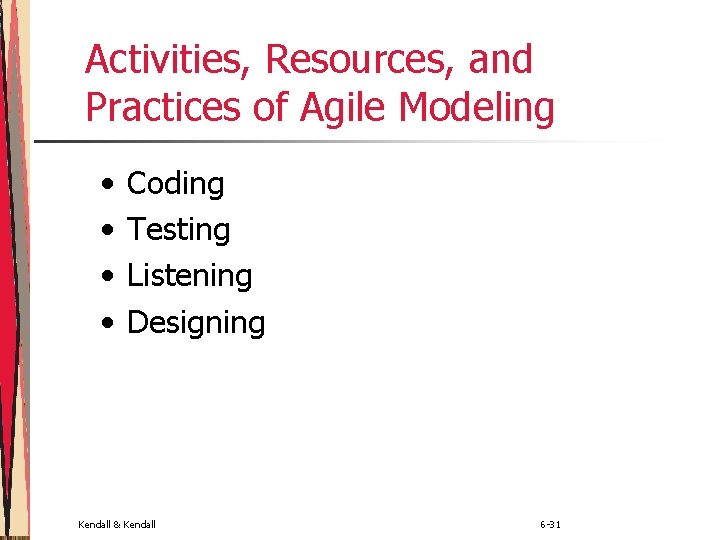 Activities, Resources, and Practices of Agile Modeling

• Coding
• Testing
• Listening
• Designing

Kendall & Kendall

6-31